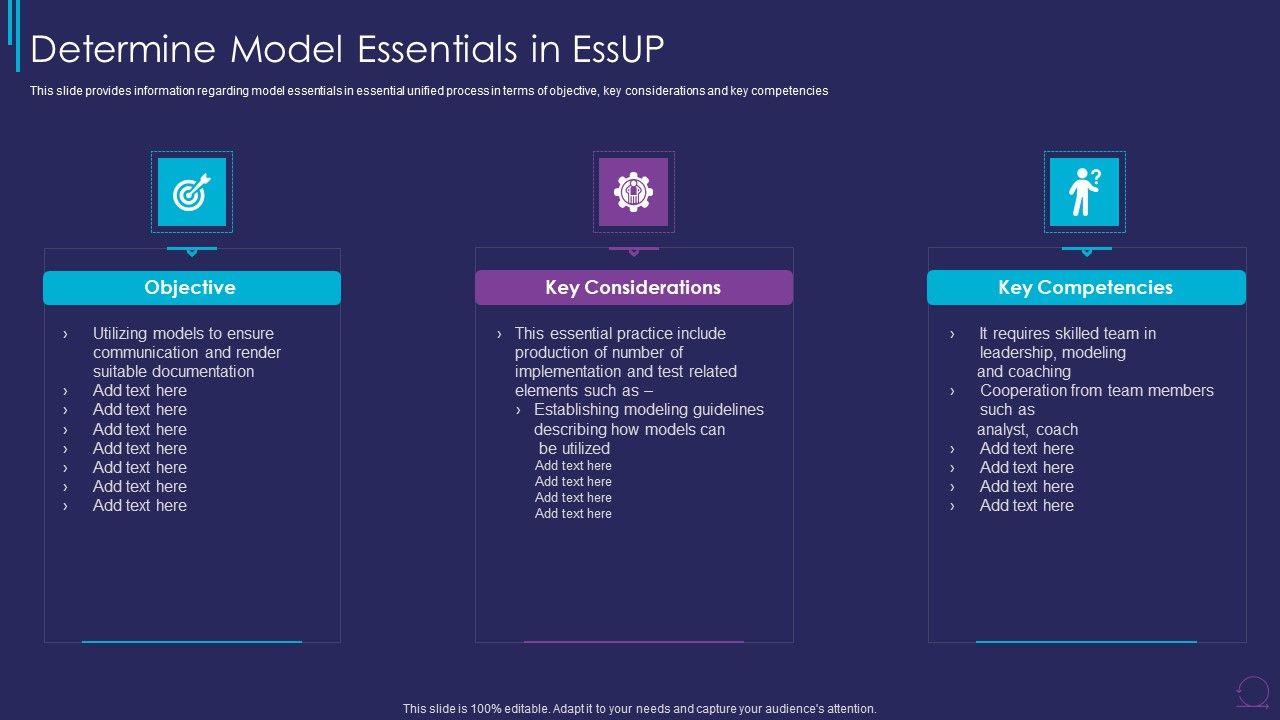 Determine Model Essentials in EssUP

This slide provides information regarding model essentials in essential unified process in terms of objective, key considerations and key competencies

Objective

› Utilizing models to ensure communication and render suitable documentation
› Add text here
› Add text here
› Add text here
› Add text here
› Add text here
› Add text here
› Add text here

Key Considerations

› This essential practice include production of number of implementation and test related elements such as –
› Establishing modeling guidelines describing how models can be utilized
Add text here
Add text here
Add text here
Add text here

Key Competencies

› It requires skilled team in leadership, modeling and coaching
› Cooperation from team members such as analyst, coach
› Add text here
› Add text here
› Add text here
› Add text here

This slide is 100% editable. Adapt it to your needs and capture your audience's attention.